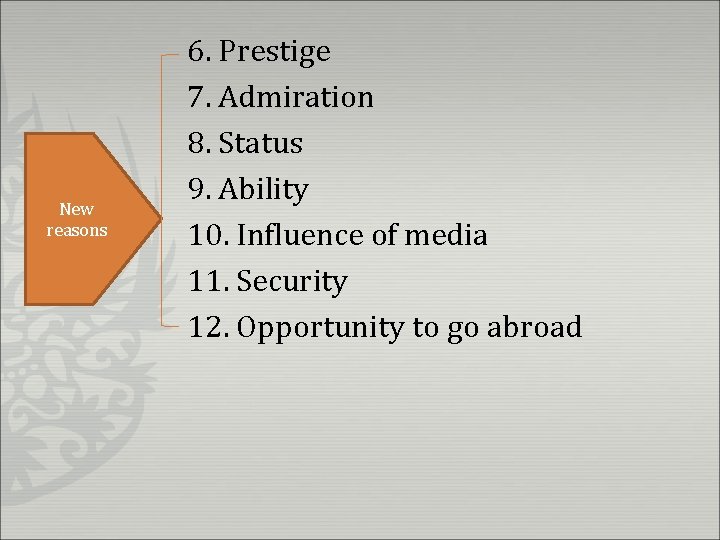 New reasons

6. Prestige
7. Admiration
8. Status
9. Ability
10. Influence of media
11. Security
12. Opportunity to go abroad